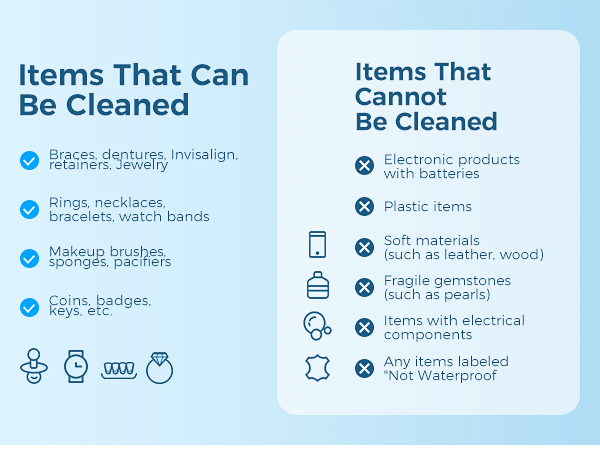 Items That Can Be Cleaned

Braces, dentures, Invisalign, retainers, Jewelry

Rings, necklaces, bracelets, watch bands

Makeup brushes, sponges, pacifiers

Coins, badges, keys, etc.

Items That Cannot Be Cleaned

Electronic products with batteries

Plastic items

Soft materials (such as leather, wood)

Fragile gemstones (such as pearls)

Items with electrical components

Any items labeled "Not Waterproof